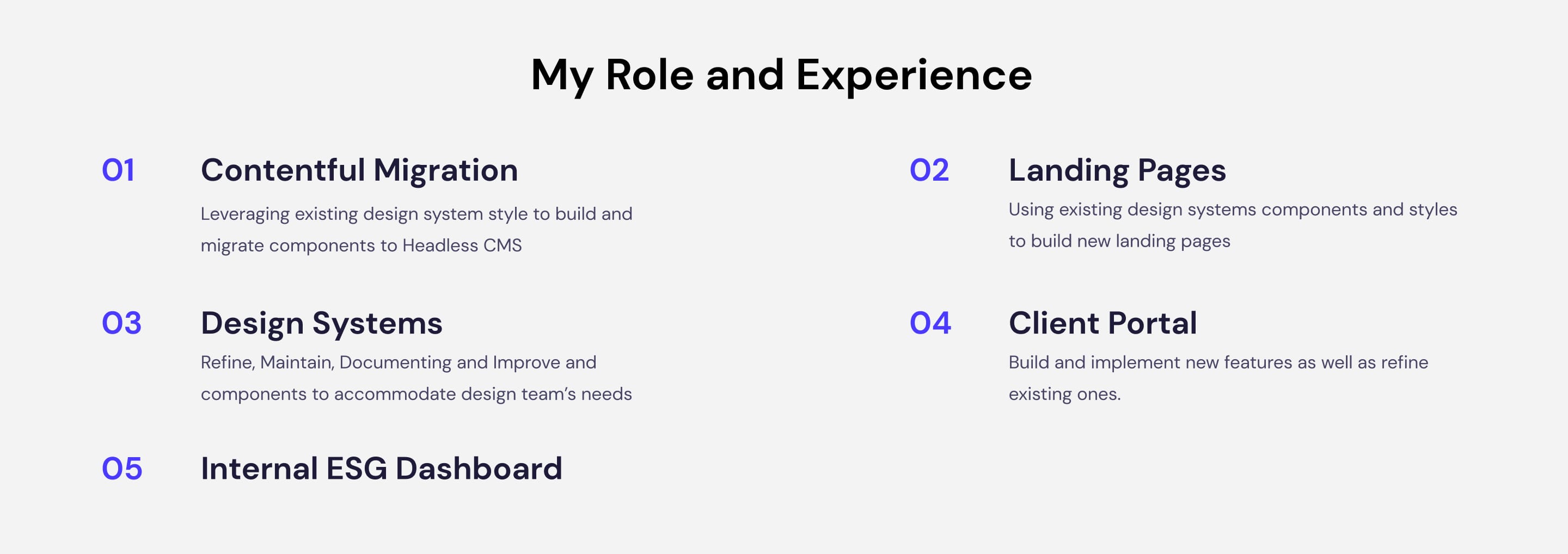 My Role and Experience

01 Contentful Migration

Leveraging existing design system style to build and migrate components to Headless CMS

02 Landing Pages

Using existing design systems components and styles to build new landing pages

03 Design Systems

Refine, Maintain, Documenting and Improve and components to accommodate design team's needs

04 Client Portal

Build and implement new features as well as refine existing ones.

05 Internal ESG Dashboard